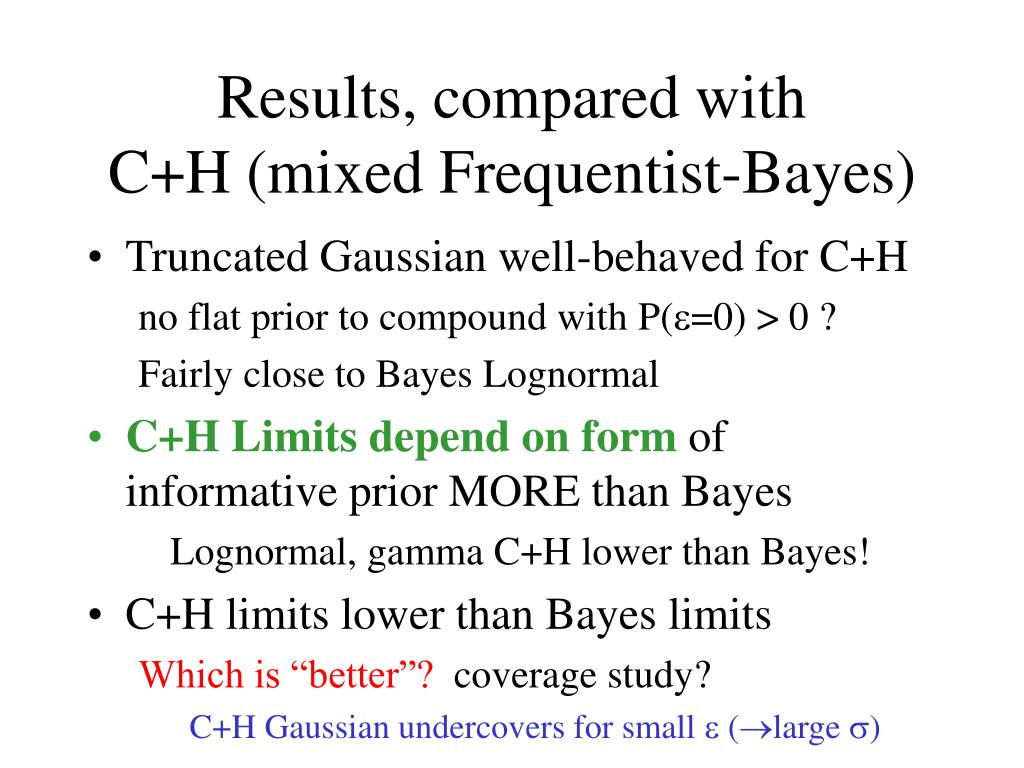 Results, compared with
C+H (mixed Frequentist-Bayes)

• Truncated Gaussian well-behaved for C+H

no flat prior to compound with P($\varepsilon$=0) > 0 ?

Fairly close to Bayes Lognormal

• C+H Limits depend on form of informative prior MORE than Bayes

Lognormal, gamma C+H lower than Bayes!

• C+H limits lower than Bayes limits

Which is “better”? coverage study?

C+H Gaussian undercovers for small $\varepsilon$ ($\rightarrow$large $\sigma$)